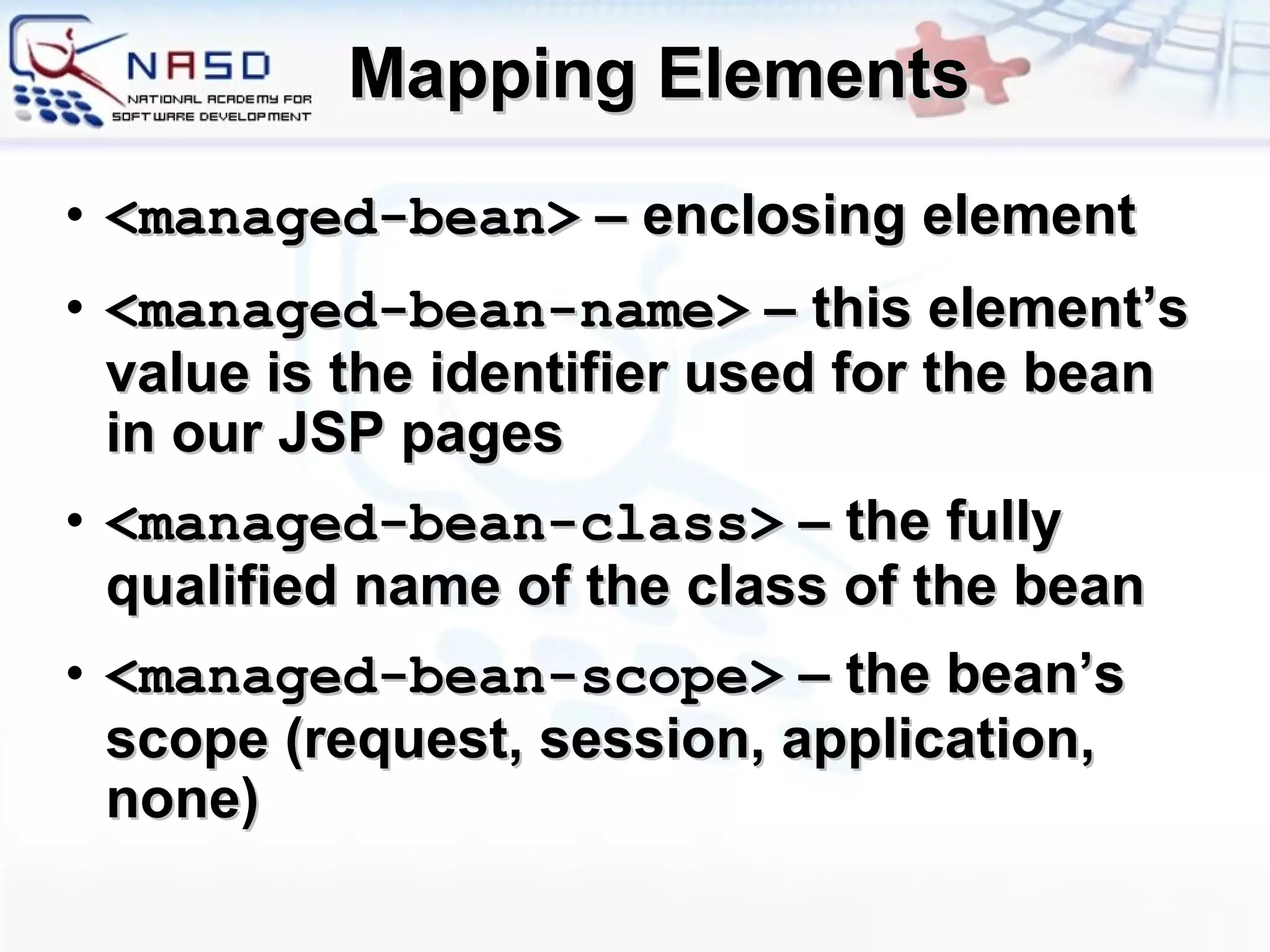 NASD
NATIONAL ACADEMY FOR SOFTWARE DEVELOPMENT

Mapping Elements

• <managed-bean> – enclosing element

• <managed-bean-name> – this element’s value is the identifier used for the bean in our JSP pages

• <managed-bean-class> – the fully qualified name of the class of the bean

• <managed-bean-scope> – the bean’s scope (request, session, application, none)